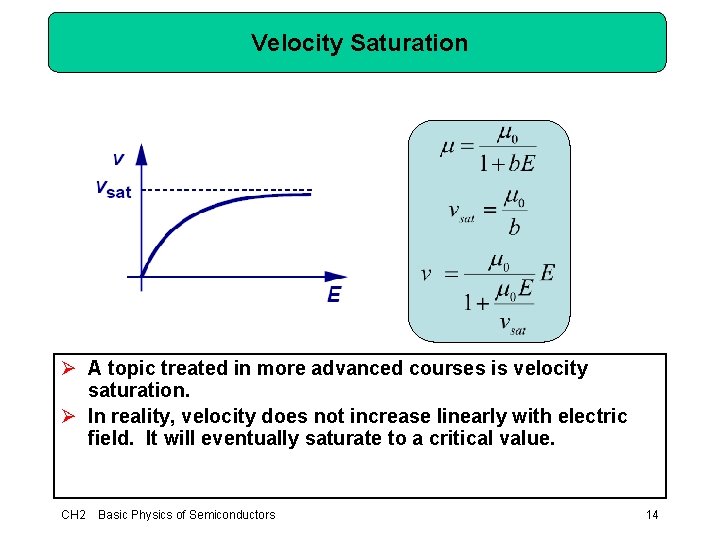 Velocity Saturation

$v$

$v_{sat}$

$E$

$\mu = \frac{\mu_0}{1+bE}$

$v_{sat} = \frac{\mu_0}{b}$

$v = \frac{\mu_0}{1+\frac{\mu_0 E}{v_{sat}}} E$

➢ A topic treated in more advanced courses is velocity saturation.

➢ In reality, velocity does not increase linearly with electric field. It will eventually saturate to a critical value.

CH2 Basic Physics of Semiconductors

14